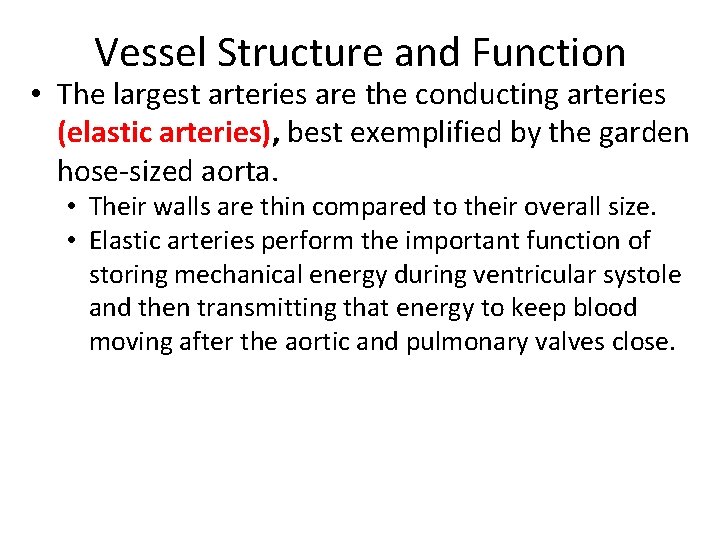 Vessel Structure and Function

• The largest arteries are the conducting arteries (elastic arteries), best exemplified by the garden hose-sized aorta.
  • Their walls are thin compared to their overall size.
  • Elastic arteries perform the important function of storing mechanical energy during ventricular systole and then transmitting that energy to keep blood moving after the aortic and pulmonary valves close.